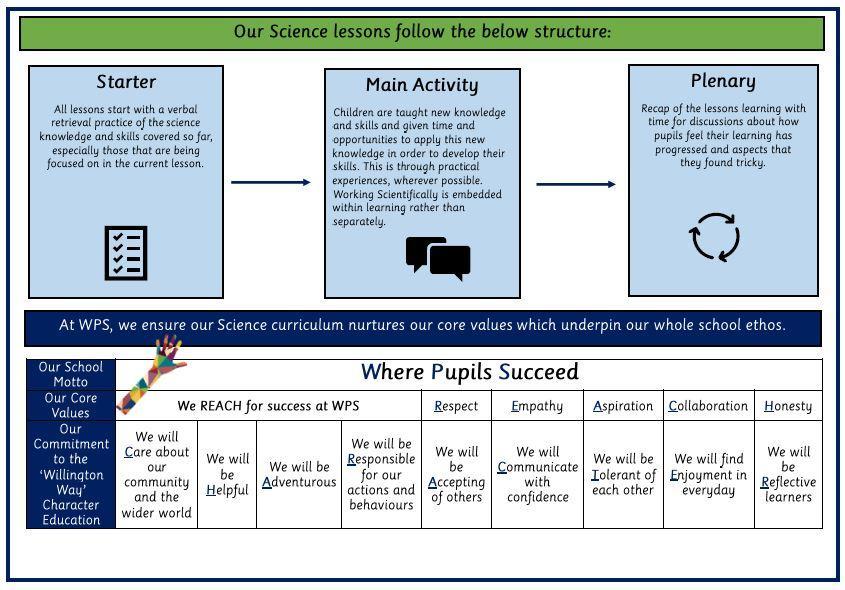 Our Science lessons follow the below structure:

Starter

All lessons start with a verbal retrieval practice of the science knowledge and skills covered so far, especially those that are being focused on in the current lesson.

Main Activity

Children are taught new knowledge and skills and given time and opportunities to apply this new knowledge in order to develop their skills. This is through practical experiences, wherever possible. Working Scientifically is embedded within learning rather than separately.

Plenary

Recap of the lessons learning with time for discussions about how pupils feel their learning has progressed and aspects that they found tricky.

At WPS, we ensure our Science curriculum nurtures our core values which underpin our whole school ethos.

| Our School Motto | Where Pupils Succeed | | | | | | | | |
|---|---|---|---|---|---|---|---|---|---|
| Our Core Values | We REACH for success at WPS | | | | Respect | Empathy | Aspiration | Collaboration | Honesty |
| Our Commitment to the 'Willington Way' Character Education | We will Care about our community and the wider world | We will be Helpful | We will be Adventurous | We will be Responsible for our actions and behaviours | We will be Accepting of others | We will Communicate with confidence | We will be Tolerant of each other | We will find Enjoyment in everyday | We will be Reflective learners |